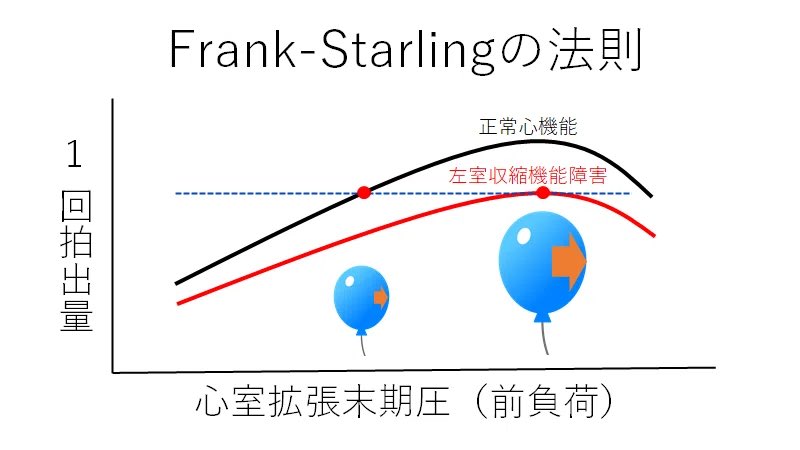 Frank-Starlingの法則

1回拍出量

正常心機能

左室収縮機能障害

心室拡張末期圧（前負荷）